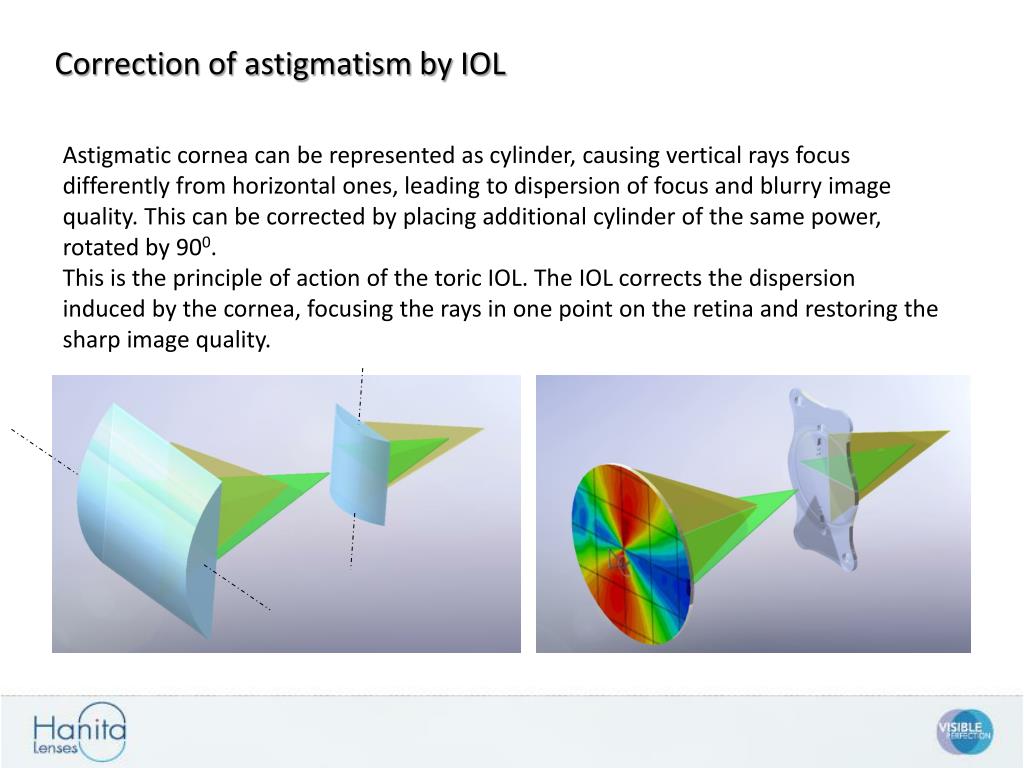 Correction of astigmatism by IOL

Astigmatic cornea can be represented as cylinder, causing vertical rays focus differently from horizontal ones, leading to dispersion of focus and blurry image quality. This can be corrected by placing additional cylinder of the same power, rotated by $90^0$.
This is the principle of action of the toric IOL. The IOL corrects the dispersion induced by the cornea, focusing the rays in one point on the retina and restoring the sharp image quality.

Hanita Lenses

VISIBLE PERFECTION